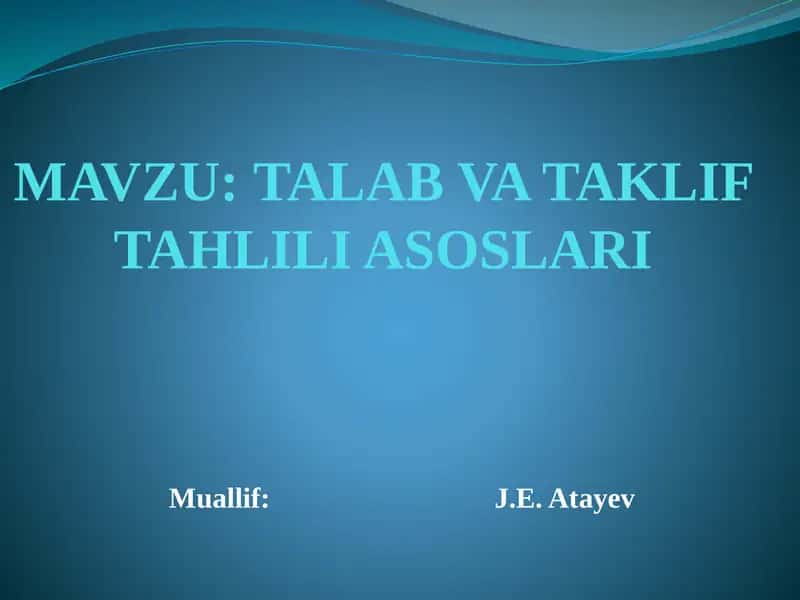 MAVZU: TALAB VA TAKLIF TAHLILI ASOSLARI

Muallif: J.E. Atayev